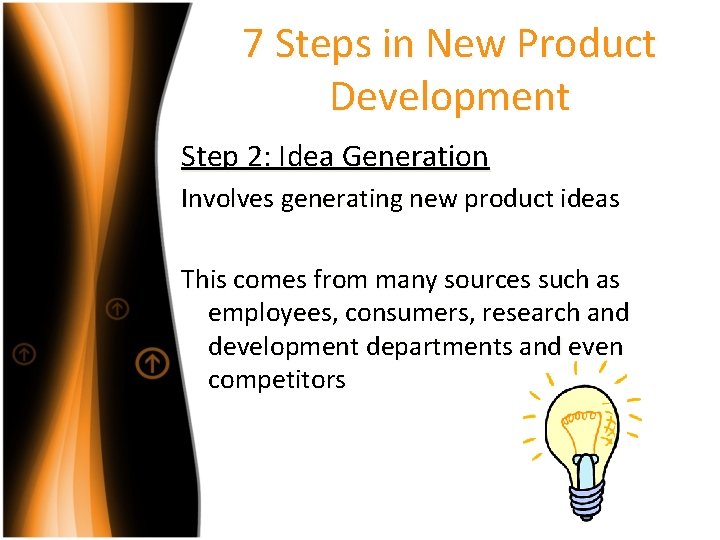 7 Steps in New Product Development

Step 2: Idea Generation

Involves generating new product ideas

This comes from many sources such as employees, consumers, research and development departments and even competitors